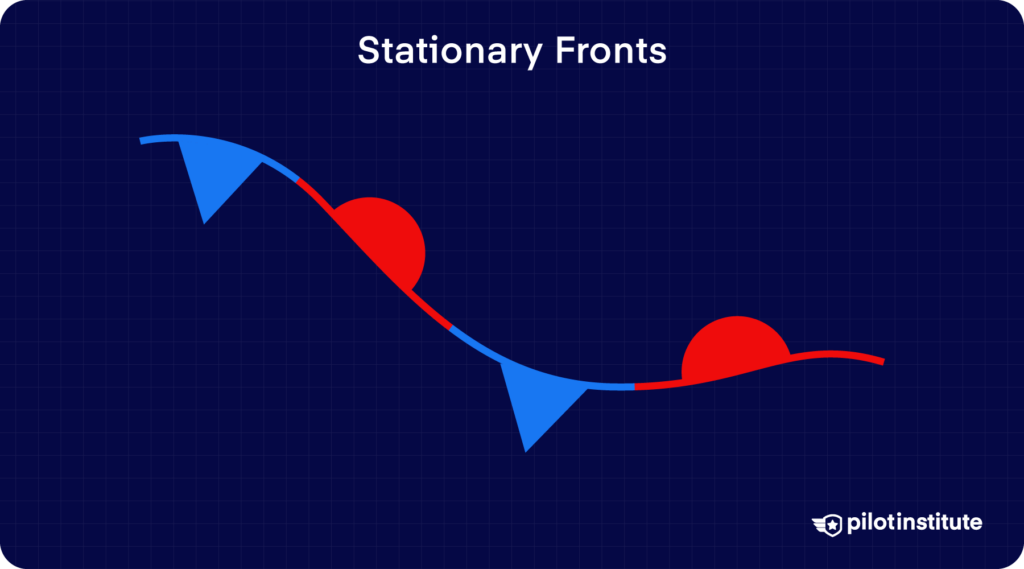 Stationary Fronts

pilotinstitute